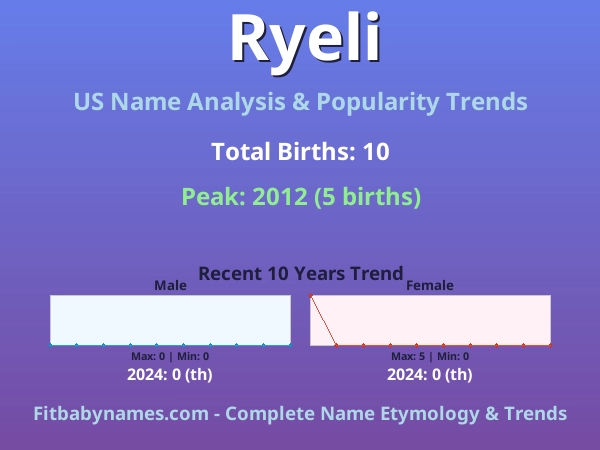 Ryeli

US Name Analysis & Popularity Trends

Total Births: 10

Peak: 2012 (5 births)

Recent 10 Years Trend

Male

Max: 0 | Min: 0

2024: 0 (th)

Female

Max: 5 | Min: 0

2024: 0 (th)

Fitbabynames.com - Complete Name Etymology & Trends